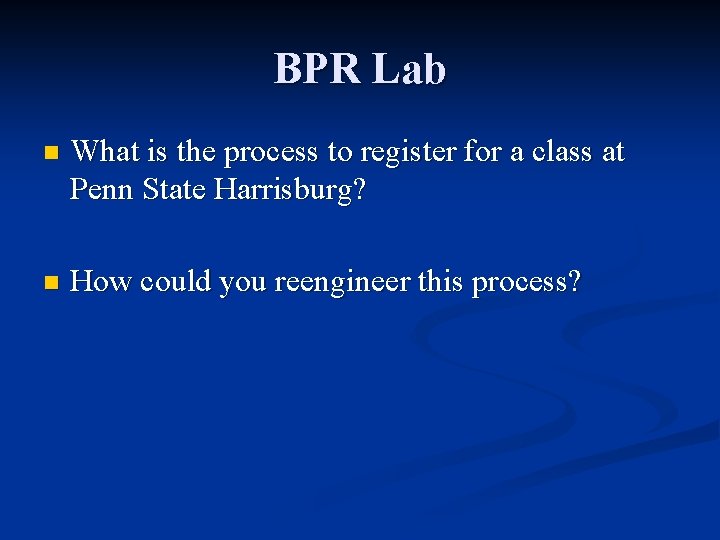 BPR Lab

- What is the process to register for a class at Penn State Harrisburg?

- How could you reengineer this process?